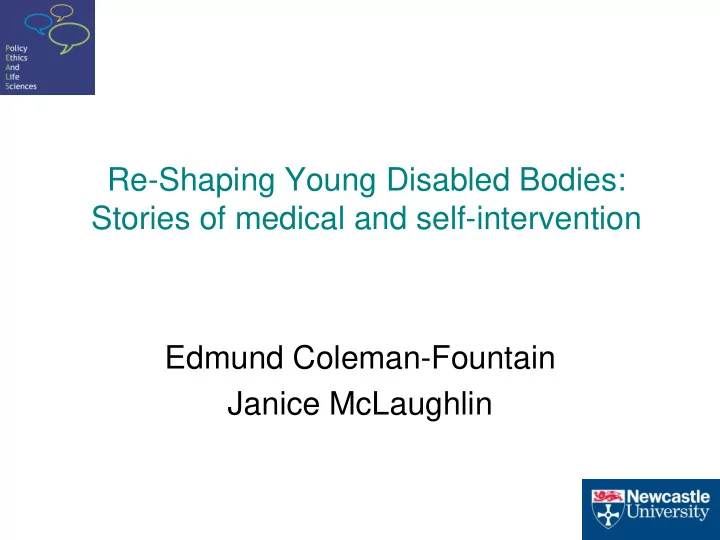 Policy
Ethics
And
Life
Sciences

Re-Shaping Young Disabled Bodies: Stories of medical and self-intervention

Edmund Coleman-Fountain
Janice McLaughlin

Newcastle University